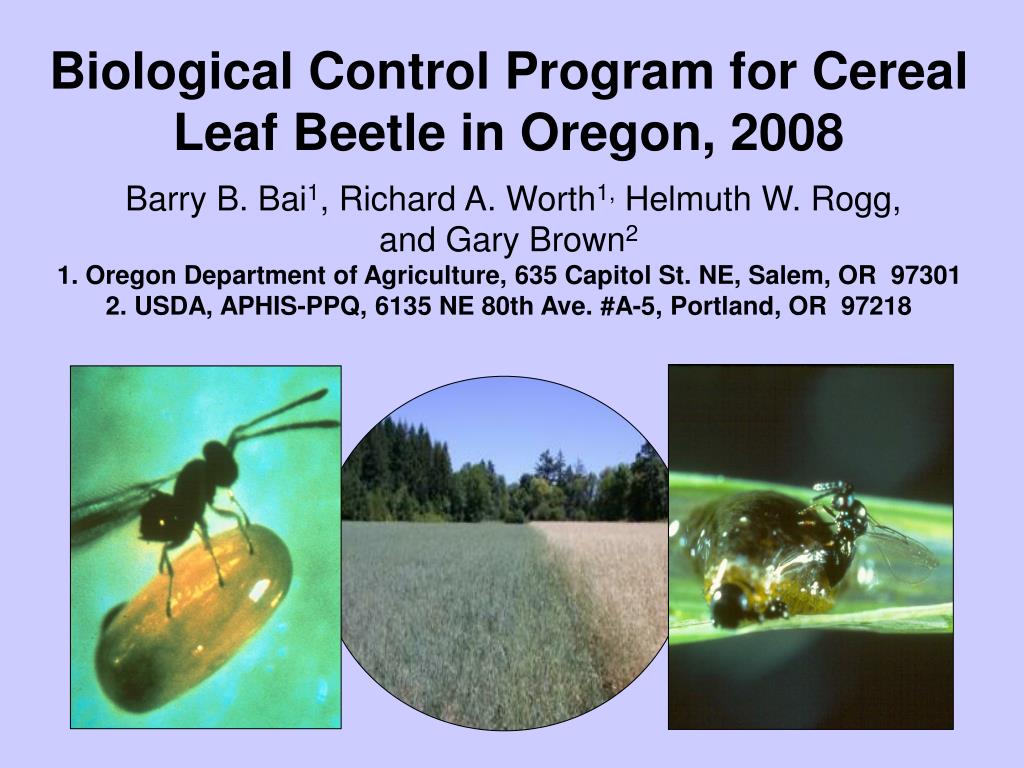 Biological Control Program for Cereal Leaf Beetle in Oregon, 2008

Barry B. Bai$^1$, Richard A. Worth$^{1,}$ Helmuth W. Rogg, and Gary Brown$^2$

1. Oregon Department of Agriculture, 635 Capitol St. NE, Salem, OR 97301
2. USDA, APHIS-PPQ, 6135 NE 80th Ave. #A-5, Portland, OR 97218